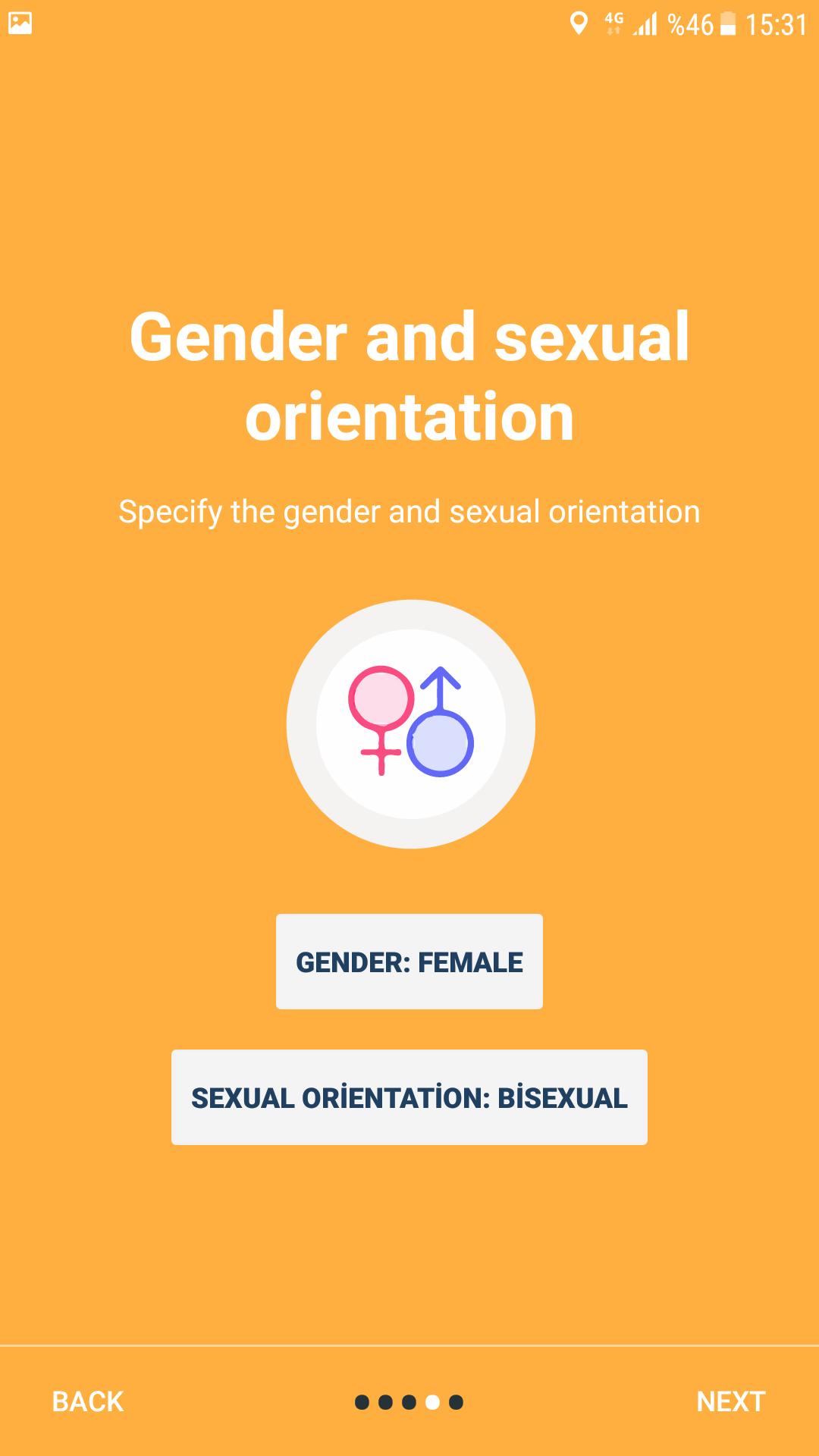 4G %46 15:31

Gender and sexual orientation

Specify the gender and sexual orientation

GENDER: FEMALE

SEXUAL ORİENTATİON: BİSEXUAL

BACK

NEXT